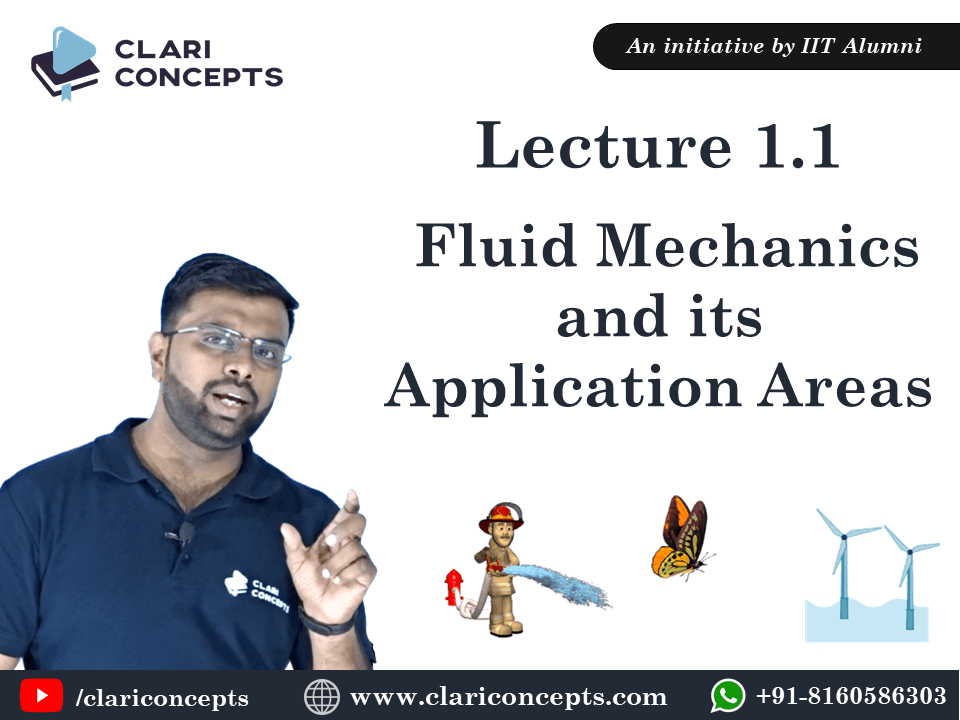 CLARI CONCEPTS

An initiative by IIT Alumni

Lecture 1.1

Fluid Mechanics and its Application Areas

CLARI CONCEPTS

/clariconcepts

www.clariconcepts.com

+91-8160586303